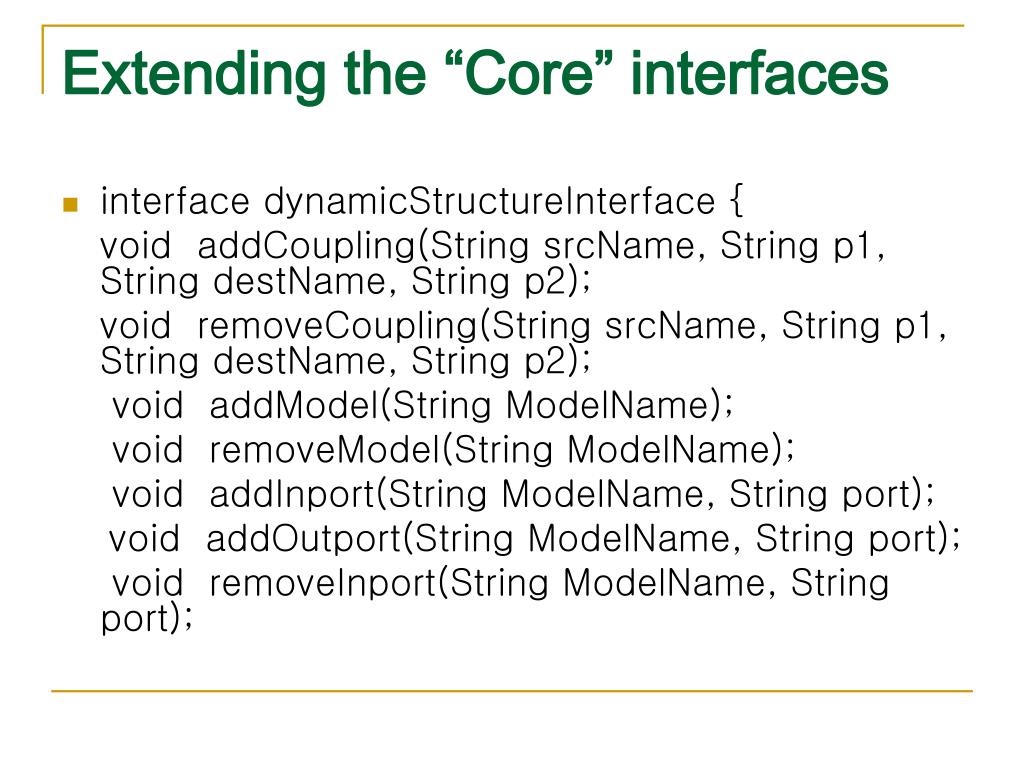 Extending the “Core” interfaces

interface dynamicStructureInterface {

void addCoupling(String srcName, String p1, String destName, String p2);

void removeCoupling(String srcName, String p1, String destName, String p2);

void addModel(String ModelName);

void removeModel(String ModelName);

void addInport(String ModelName, String port);

void addOutport(String ModelName, String port);

void removeInport(String ModelName, String port);